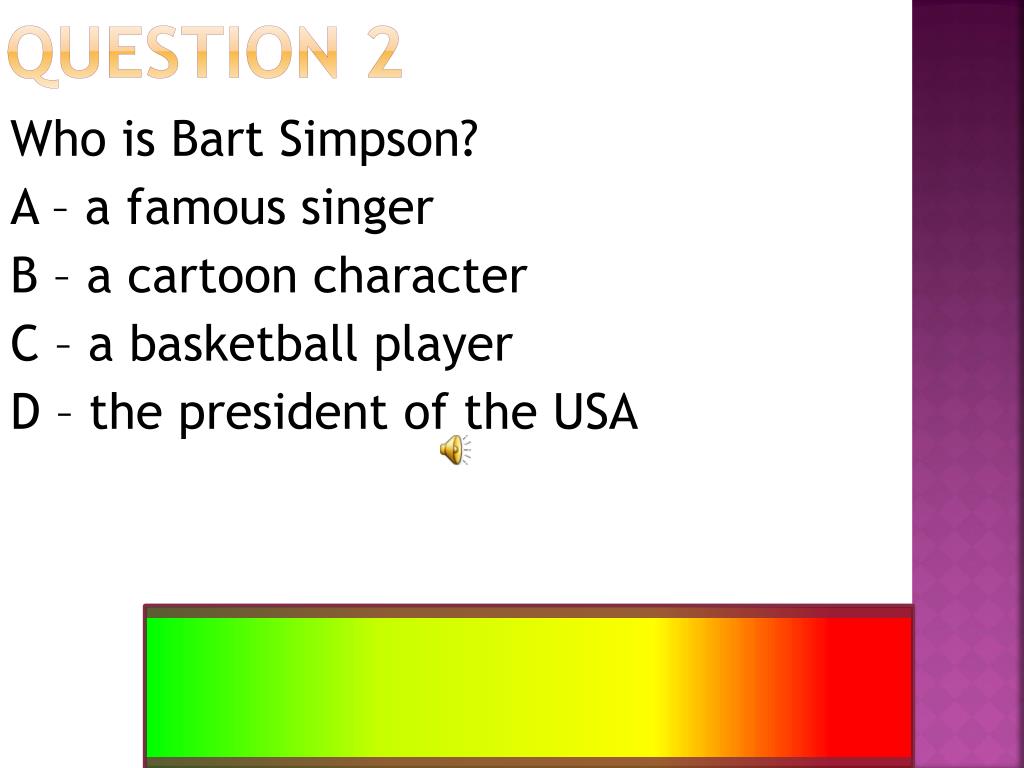 QUESTION 2

Who is Bart Simpson?
A – a famous singer
B – a cartoon character
C – a basketball player
D – the president of the USA